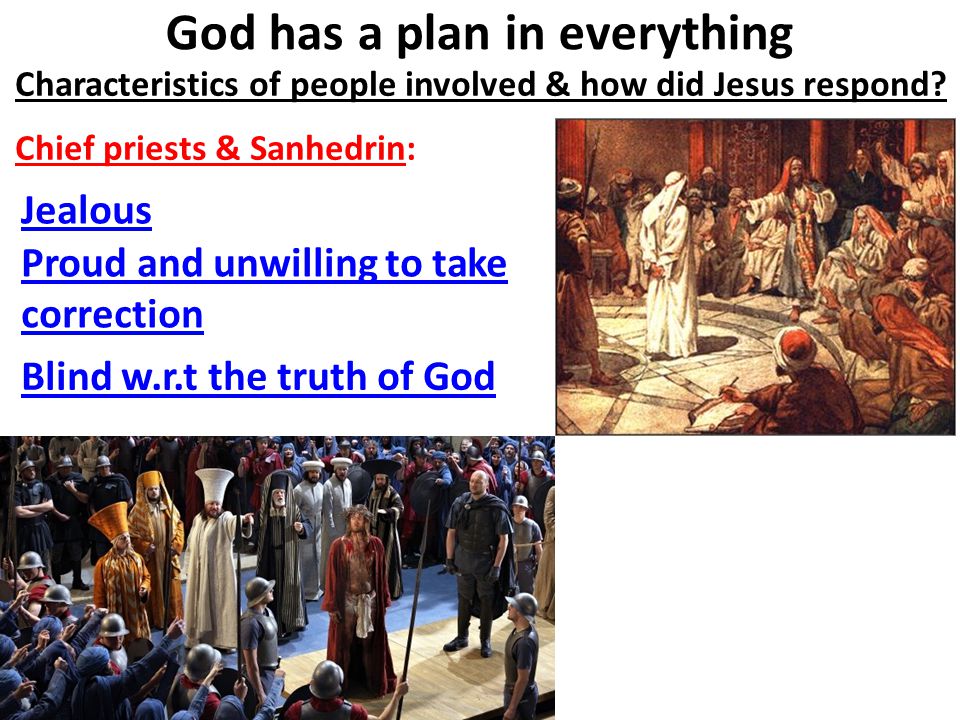 God has a plan in everything

Characteristics of people involved & how did Jesus respond?

Chief priests & Sanhedrin:

Jealous

Proud and unwilling to take correction

Blind w.r.t the truth of God